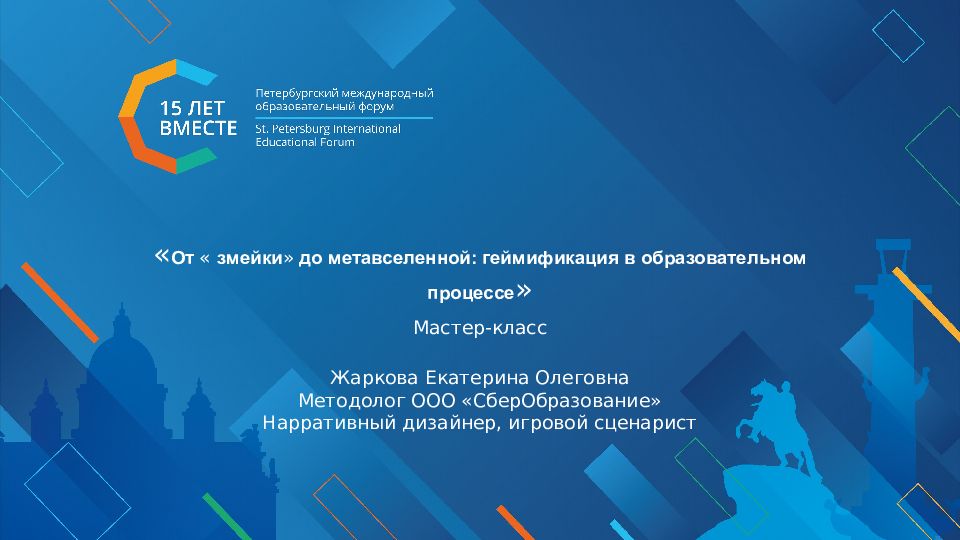 15 ЛЕТ ВМЕСТЕ

Петербургский международный образовательный форум

St. Petersburg International Educational Forum

«От « змейки» до метавселенной: геймификация в образовательном процессе»

Мастер-класс

Жаркова Екатерина Олеговна
Методолог ООО «СберОбразование»
Нарративный дизайнер, игровой сценарист